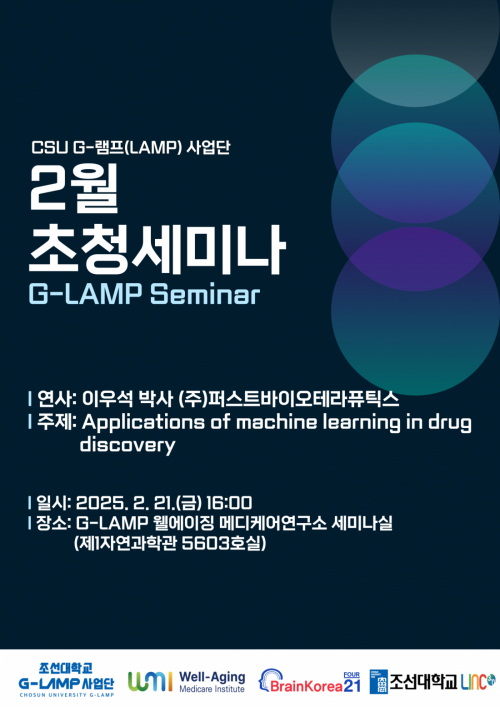 CSU G-램프(LAMP) 사업단

2월
초청세미나
G-LAMP Seminar

| 연사: 이우석 박사 (주)퍼스트바이오테라퓨틱스
| 주제: Applications of machine learning in drug discovery

| 일시: 2025. 2. 21.(금) 16:00
| 장소: G-LAMP 웰에이징 메디케어연구소 세미나실 (제1자연과학관 5603호실)

조선대학교 G-LAMP 사업단 CHOSUN UNIVERSITY G-LAMP
WMI Well-Aging Medicare Institute
BrainKorea FOUR 21
조선대학교 LINC